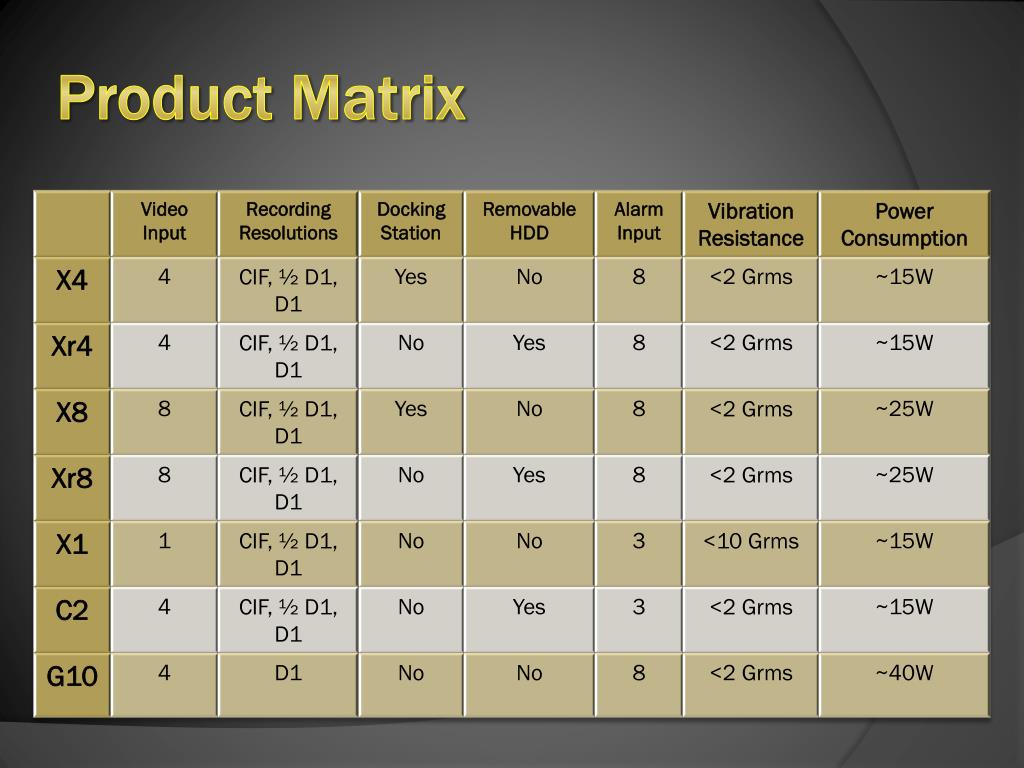 Product Matrix

| | Video Input | Recording Resolutions | Docking Station | Removable HDD | Alarm Input | Vibration Resistance | Power Consumption |
|---|---|---|---|---|---|---|---|
| X4 | 4 | CIF, ½ D1, D1 | Yes | No | 8 | <2 Grms | ~15W |
| Xr4 | 4 | CIF, ½ D1, D1 | No | Yes | 8 | <2 Grms | ~15W |
| X8 | 8 | CIF, ½ D1, D1 | Yes | No | 8 | <2 Grms | ~25W |
| Xr8 | 8 | CIF, ½ D1, D1 | No | Yes | 8 | <2 Grms | ~25W |
| X1 | 1 | CIF, ½ D1, D1 | No | No | 3 | <10 Grms | ~15W |
| C2 | 4 | CIF, ½ D1, D1 | No | Yes | 3 | <2 Grms | ~15W |
| G10 | 4 | D1 | No | No | 8 | <2 Grms | ~40W |